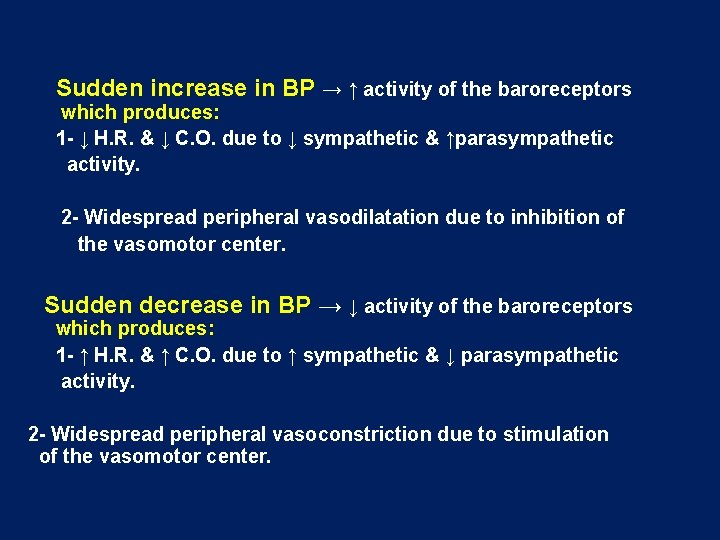 Sudden increase in BP → ↑ activity of the baroreceptors which produces:

1- ↓ H.R. & ↓ C.O. due to ↓ sympathetic & ↑parasympathetic activity.

2- Widespread peripheral vasodilatation due to inhibition of the vasomotor center.

Sudden decrease in BP → ↓ activity of the baroreceptors which produces:

1- ↑ H.R. & ↑ C.O. due to ↑ sympathetic & ↓ parasympathetic activity.

2- Widespread peripheral vasoconstriction due to stimulation of the vasomotor center.